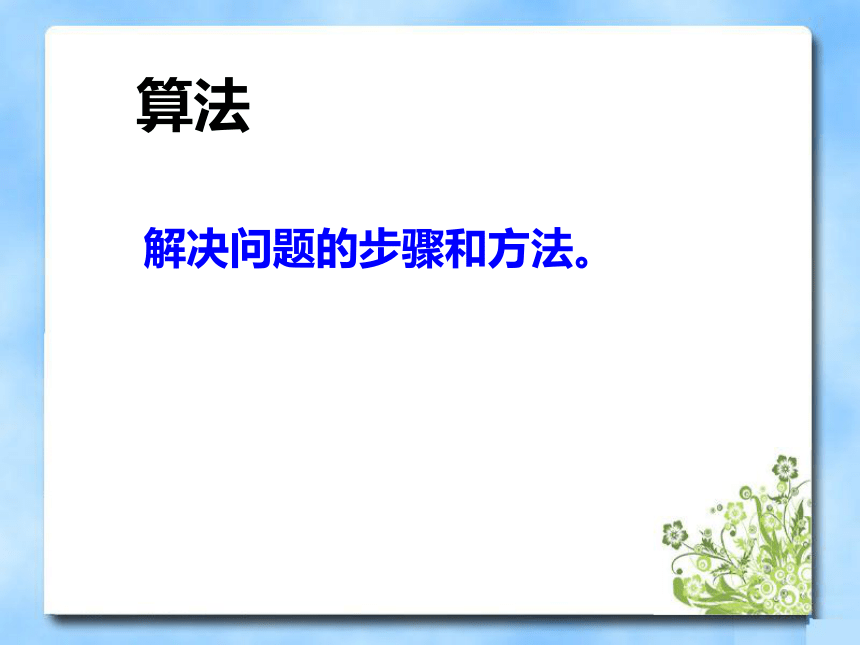 算法

解决问题的步骤和方法。